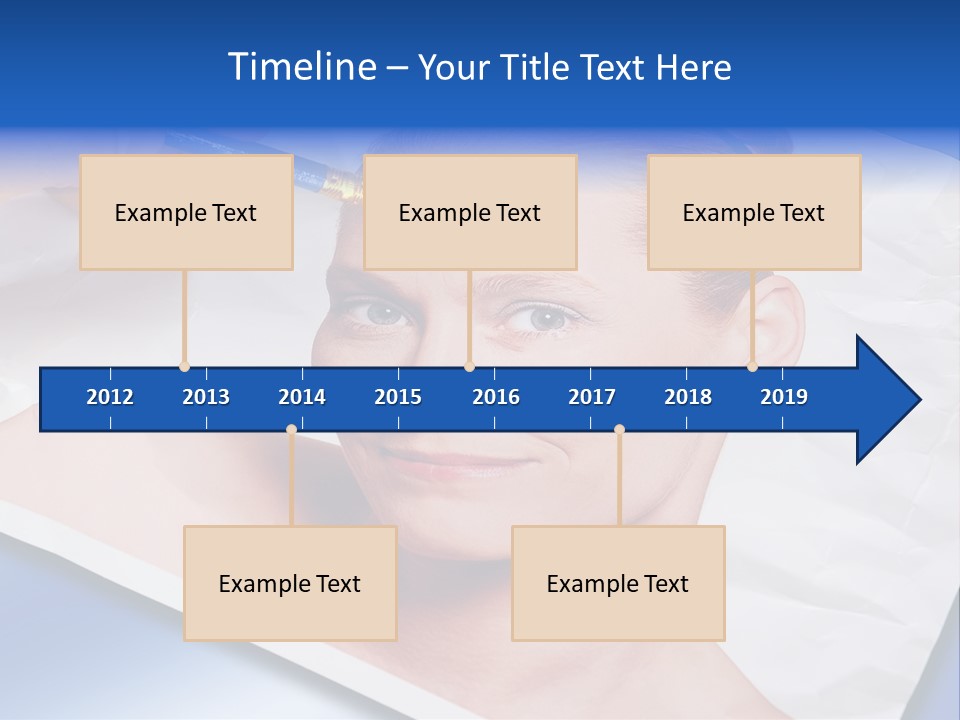 Timeline – Your Title Text Here

Example Text

Example Text

Example Text

2012 2013 2014 2015 2016 2017 2018 2019

Example Text

Example Text